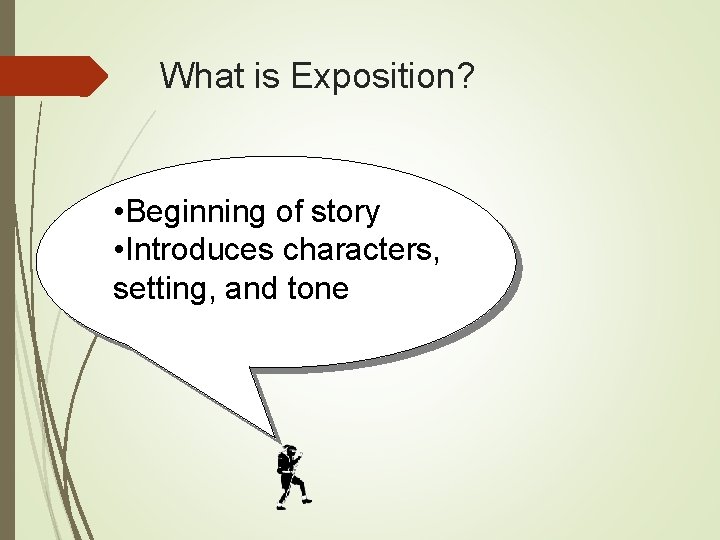 What is Exposition?

•Beginning of story
•Introduces characters, setting, and tone